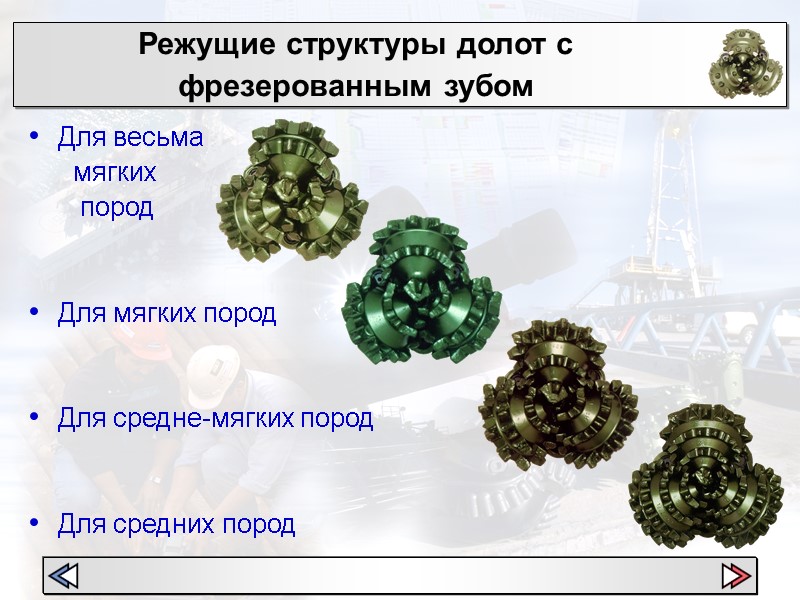 Режущие структуры долот с фрезерованным зубом

• Для весьма мягких пород

• Для мягких пород

• Для средне-мягких пород

• Для средних пород